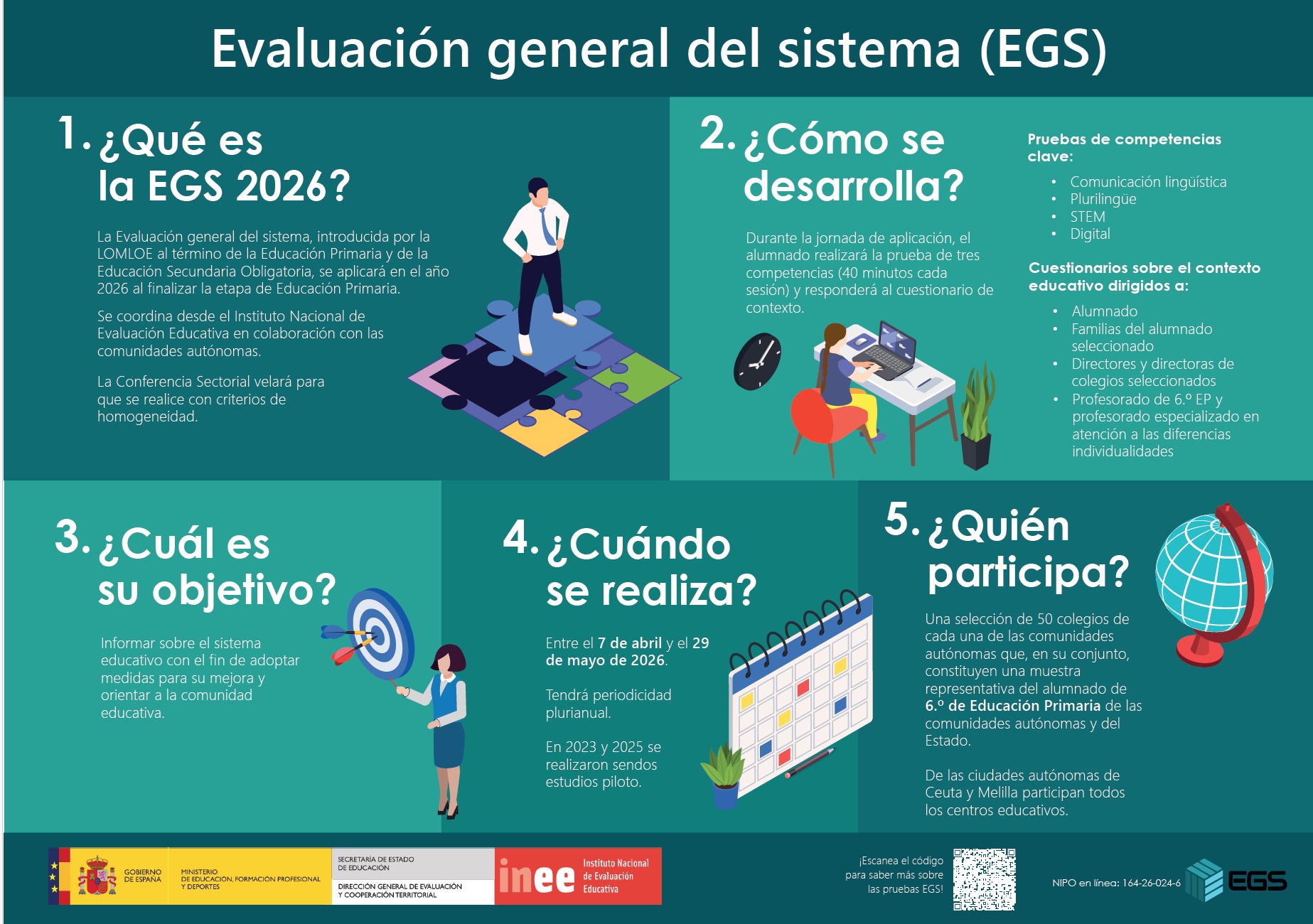 Evaluación general del sistema (EGS)

1. ¿Qué es la EGS 2026?

La Evaluación general del sistema, introducida por la LOMLOE al término de la Educación Primaria y de la Educación Secundaria Obligatoria, se aplicará en el año 2026 al finalizar la etapa de Educación Primaria.

Se coordina desde el Instituto Nacional de Evaluación Educativa en colaboración con las comunidades autónomas.

La Conferencia Sectorial velará para que se realice con criterios de homogeneidad.

2. ¿Cómo se desarrolla?

Durante la jornada de aplicación, el alumnado realizará la prueba de tres competencias (40 minutos cada sesión) y responderá al cuestionario de contexto.

Pruebas de competencias clave:
• Comunicación lingüística
• Plurilingüe
• STEM
• Digital

Cuestionarios sobre el contexto educativo dirigidos a:
• Alumnado
• Familias del alumnado seleccionado
• Directores y directoras de colegios seleccionados
• Profesorado de 6.º EP y profesorado especializado en atención a las diferencias individualidades

3. ¿Cuál es su objetivo?

Informar sobre el sistema educativo con el fin de adoptar medidas para su mejora y orientar a la comunidad educativa.

4. ¿Cuándo se realiza?

Entre el 7 de abril y el 29 de mayo de 2026.

Tendrá periodicidad plurianual.

En 2023 y 2025 se realizaron sendos estudios piloto.

5. ¿Quién participa?

Una selección de 50 colegios de cada una de las comunidades autónomas que, en su conjunto, constituyen una muestra representativa del alumnado de 6.º de Educación Primaria de las comunidades autónomas y del Estado.

De las ciudades autónomas de Ceuta y Melilla participan todos los centros educativos.

GOBIERNO DE ESPAÑA
MINISTERIO DE EDUCACIÓN, FORMACIÓN PROFESIONAL Y DEPORTES
SECRETARÍA DE ESTADO DE EDUCACIÓN
DIRECCIÓN GENERAL DE EVALUACIÓN Y COOPERACIÓN TERRITORIAL
inee Instituto Nacional de Evaluación Educativa

¡Escanea el código para saber más sobre las pruebas EGS!

NIPO en línea: 164-26-024-6

EGS